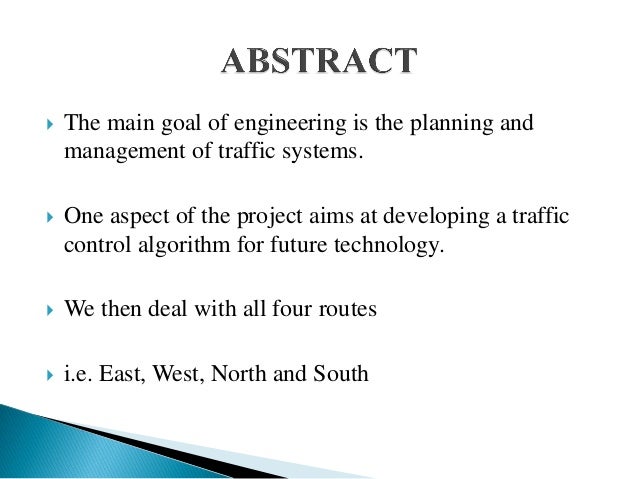 ABSTRACT

The main goal of engineering is the planning and management of traffic systems.

One aspect of the project aims at developing a traffic control algorithm for future technology.

We then deal with all four routes

i.e. East, West, North and South